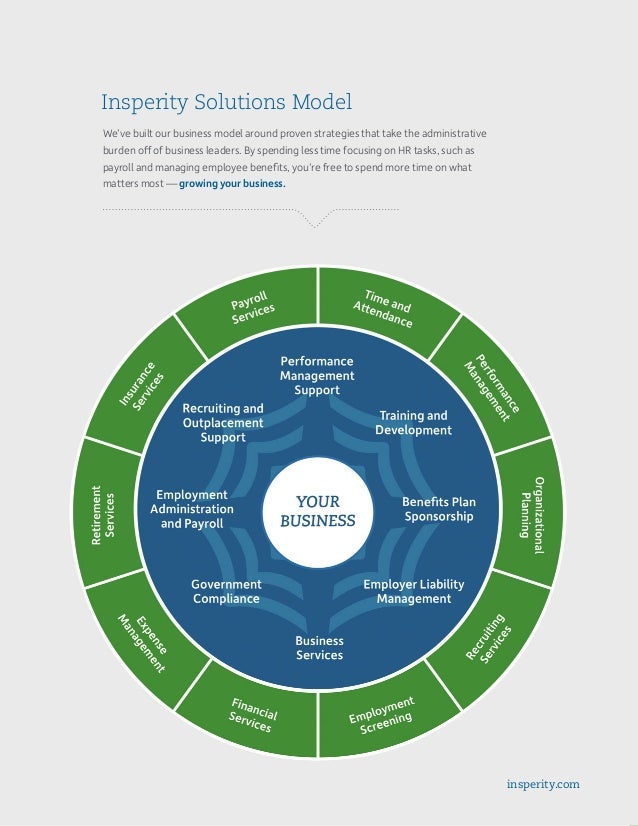 Insperity Solutions Model

We've built our business model around proven strategies that take the administrative burden off of business leaders. By spending less time focusing on HR tasks, such as payroll and managing employee benefits, you're free to spend more time on what matters most — growing your business.

Payroll Services

Time and Attendance

Performance Management

Organizational Planning

Recruiting Services

Employment Screening

Financial Services

Expense Management

Retirement Services

Insurance Services

Performance Management Support

Training and Development

Benefits Plan Sponsorship

Employer Liability Management

Business Services

Government Compliance

Employment Administration and Payroll

Recruiting and Outplacement Support

YOUR BUSINESS

insperity.com